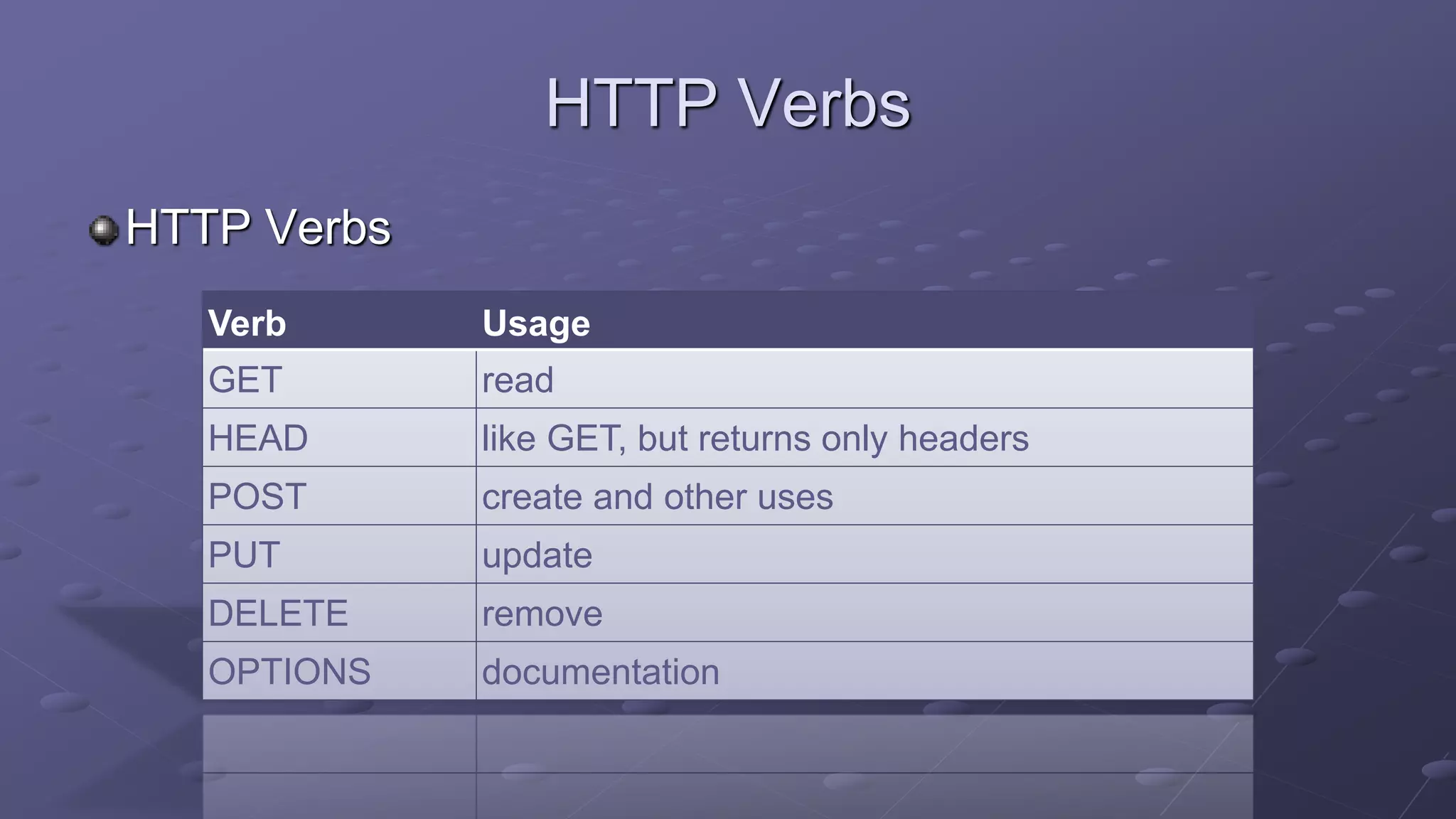 HTTP Verbs

HTTP Verbs

| Verb | Usage |
|---|---|
| GET | read |
| HEAD | like GET, but returns only headers |
| POST | create and other uses |
| PUT | update |
| DELETE | remove |
| OPTIONS | documentation |